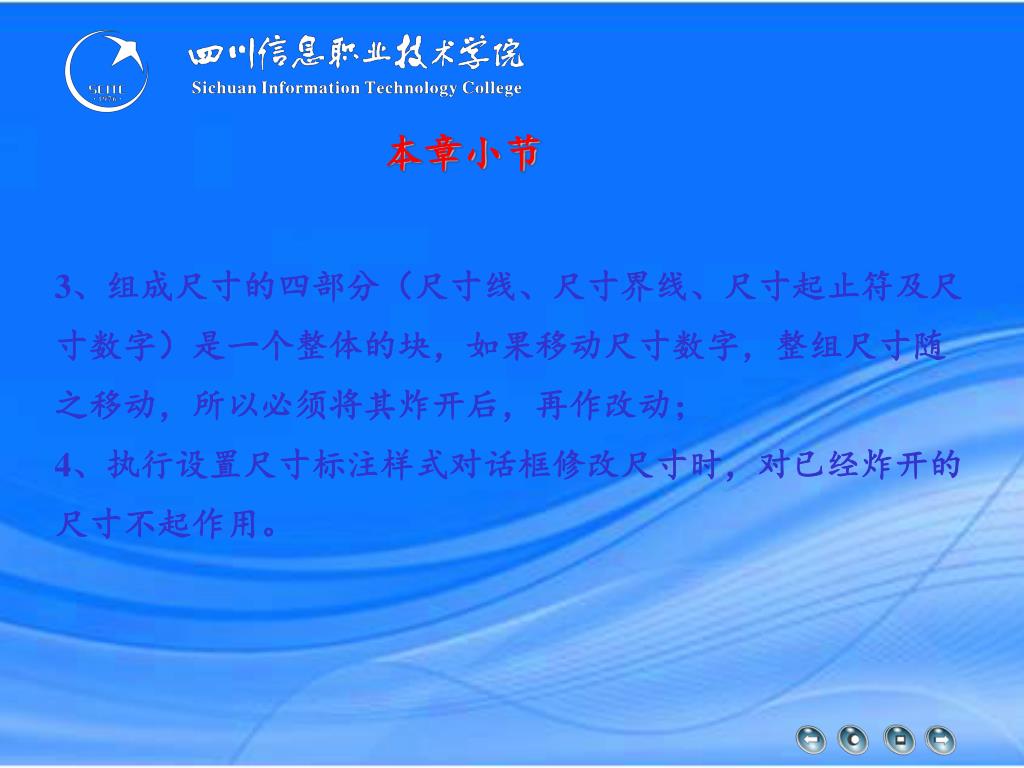 SCITC

四川信息职业技术学院
Sichuan Information Technology College

本章小节

3、组成尺寸的四部分（尺寸线、尺寸界线、尺寸起止符及尺寸数字）是一个整体的块，如果移动尺寸数字，整组尺寸随之移动，所以必须将其炸开后，再作改动；

4、执行设置尺寸标注样式对话框修改尺寸时，对已经炸开的尺寸不起作用。